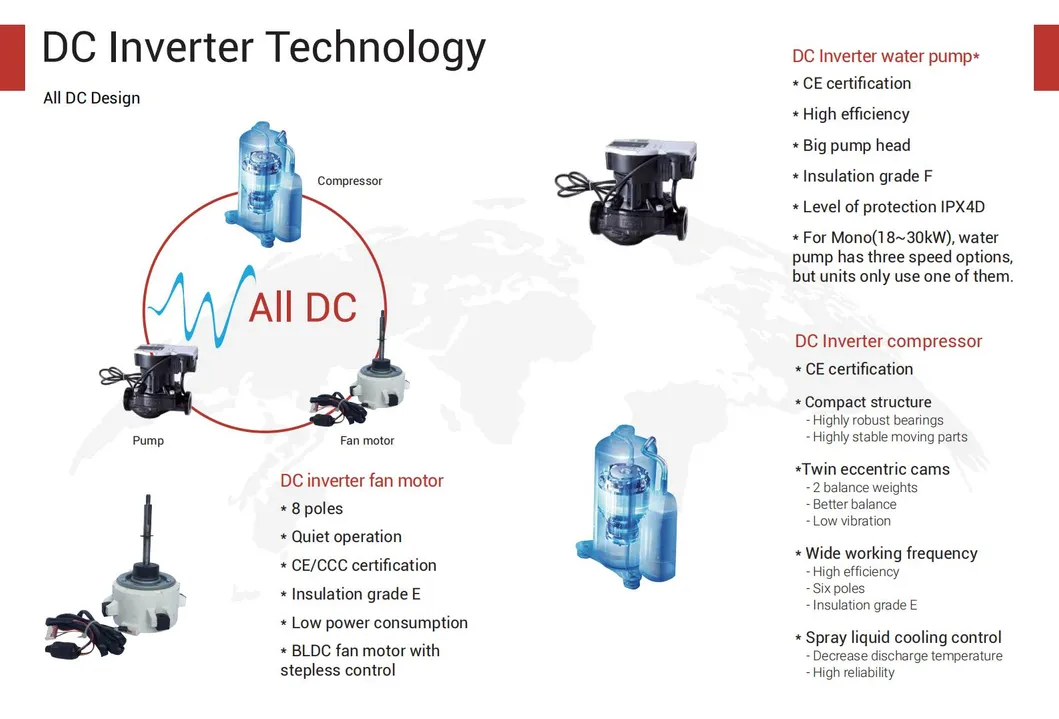 DC Inverter Technology

All DC Design

Compressor

All DC

Pump

Fan motor

DC inverter fan motor
* 8 poles
* Quiet operation
* CE/CCC certification
* Insulation grade E
* Low power consumption
* BLDC fan motor with stepless control

DC Inverter water pump*
* CE certification
* High efficiency
* Big pump head
* Insulation grade F
* Level of protection IPX4D
* For Mono(18~30kW), water pump has three speed options, but units only use one of them.

DC Inverter compressor
* CE certification
* Compact structure
- Highly robust bearings
- Highly stable moving parts
*Twin eccentric cams
- 2 balance weights
- Better balance
- Low vibration
* Wide working frequency
- High efficiency
- Six poles
- Insulation grade E
* Spray liquid cooling control
- Decrease discharge temperature
- High reliability